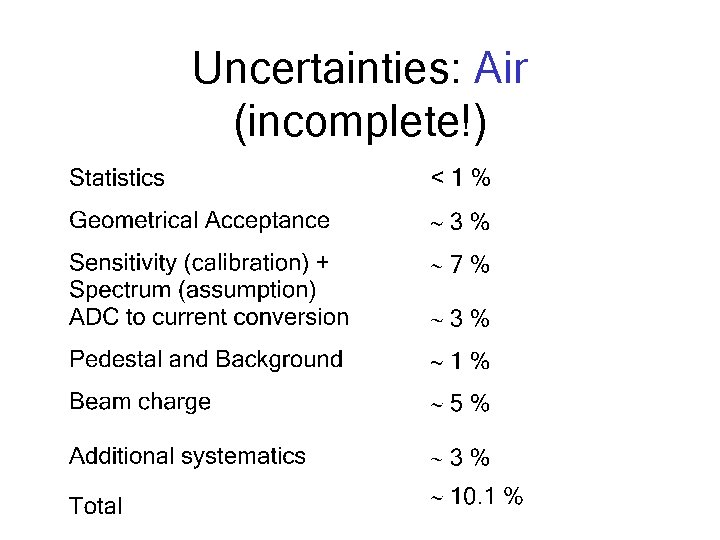 Uncertainties: Air (incomplete!)

| | |
|---|---|
| Statistics | < 1 % |
| Geometrical Acceptance | ~ 3 % |
| Sensitivity (calibration) + Spectrum (assumption) | ~ 7 % |
| ADC to current conversion | ~ 3 % |
| Pedestal and Background | ~ 1 % |
| Beam charge | ~ 5 % |
| Additional systematics | ~ 3 % |
| Total | ~ 10.1 % |